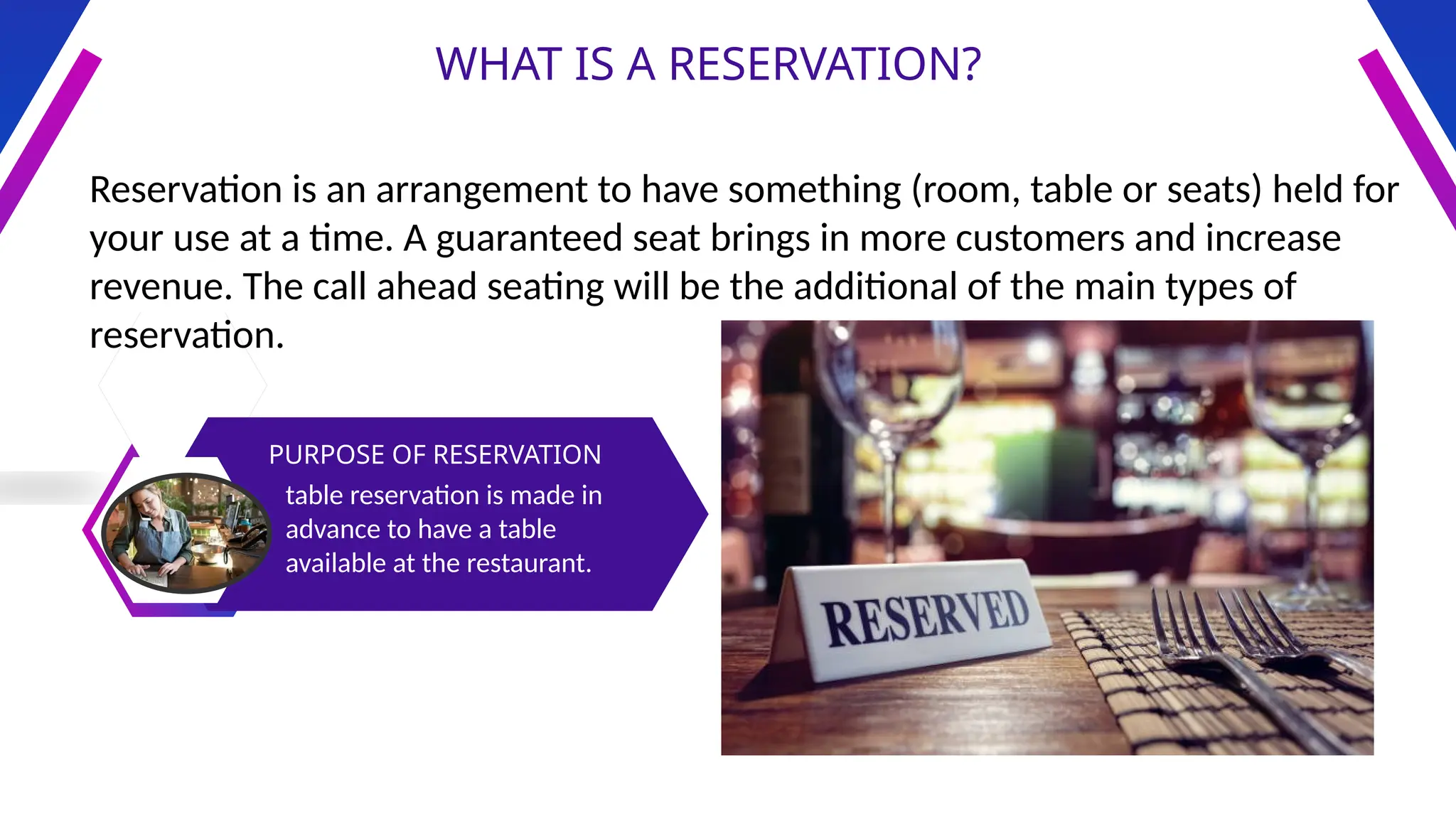 WHAT IS A RESERVATION?

Reservation is an arrangement to have something (room, table or seats) held for your use at a time. A guaranteed seat brings in more customers and increase revenue. The call ahead seating will be the additional of the main types of reservation.

PURPOSE OF RESERVATION

table reservation is made in advance to have a table available at the restaurant.

RESERVED